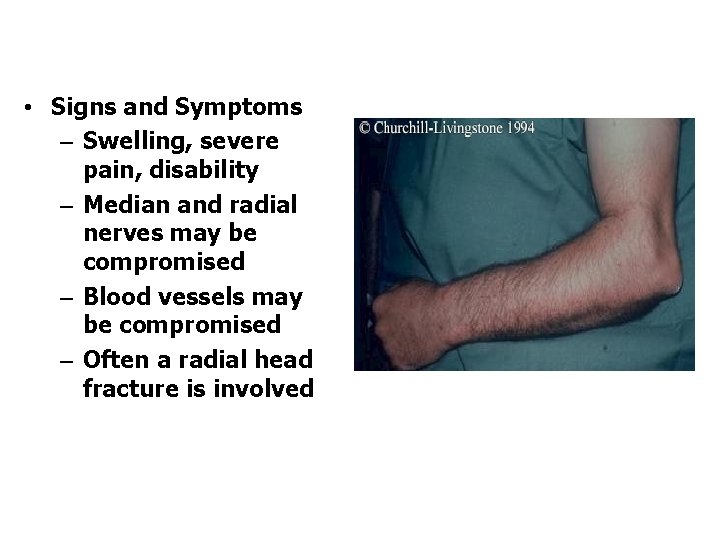 • Signs and Symptoms
– Swelling, severe pain, disability
– Median and radial nerves may be compromised
– Blood vessels may be compromised
– Often a radial head fracture is involved

© Churchill-Livingstone 1994